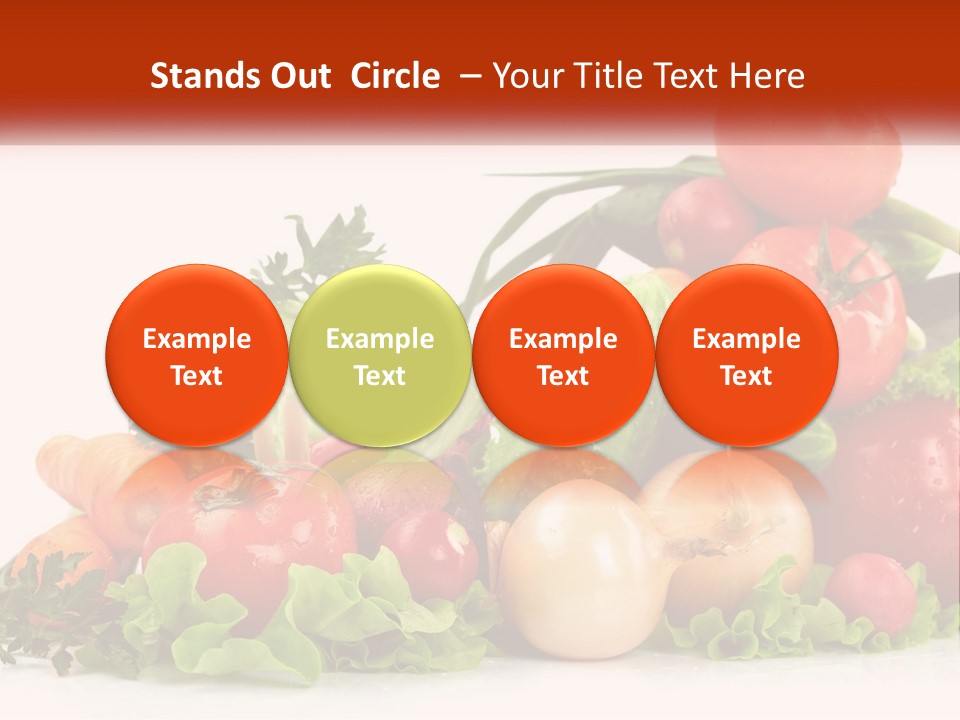 Stands Out Circle – Your Title Text Here

Example Text

Example Text

Example Text

Example Text